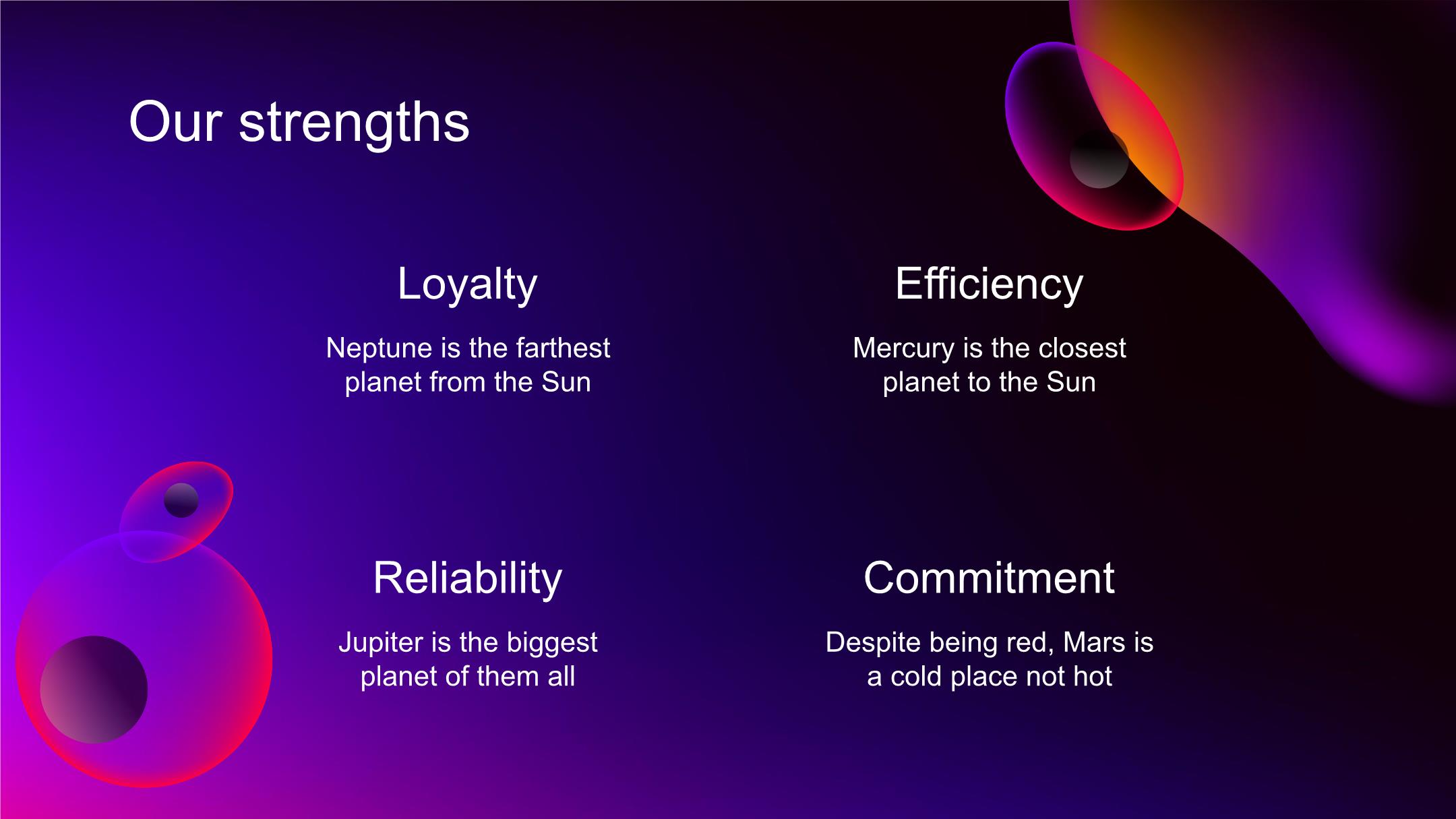 Our strengths

Loyalty

Neptune is the farthest planet from the Sun

Efficiency

Mercury is the closest planet to the Sun

Reliability

Jupiter is the biggest planet of them all

Commitment

Despite being red, Mars is a cold place not hot